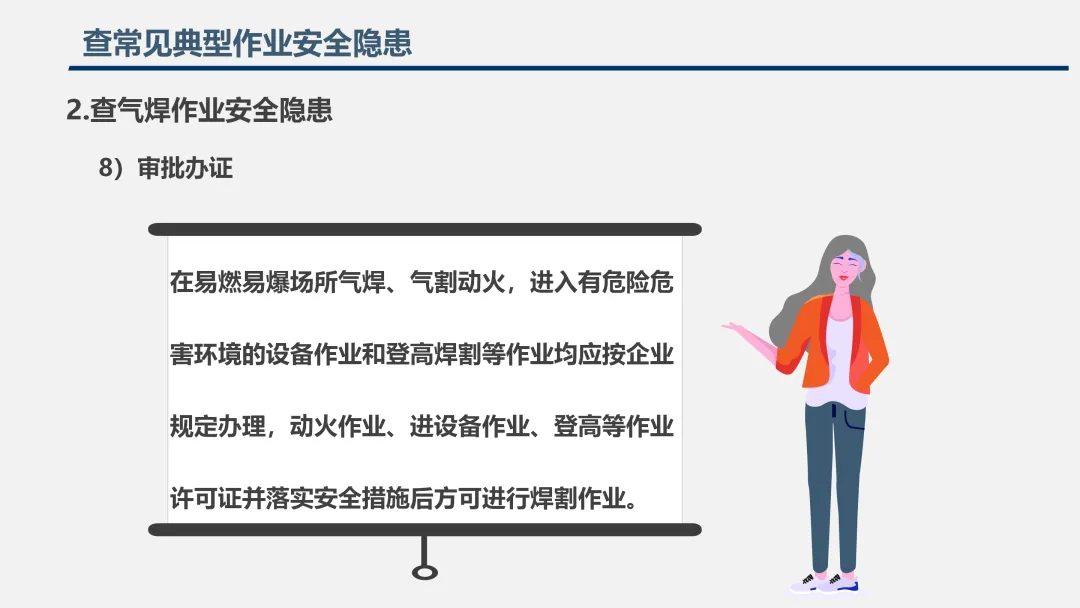 查常见典型作业安全隐患

2.查气焊作业安全隐患

8）审批办证

在易燃易爆场所气焊、气割动火，进入有危险危害环境的设备作业和登高焊割等作业均应按企业规定办理，动火作业、进设备作业、登高等作业许可证并落实安全措施后方可进行焊割作业。